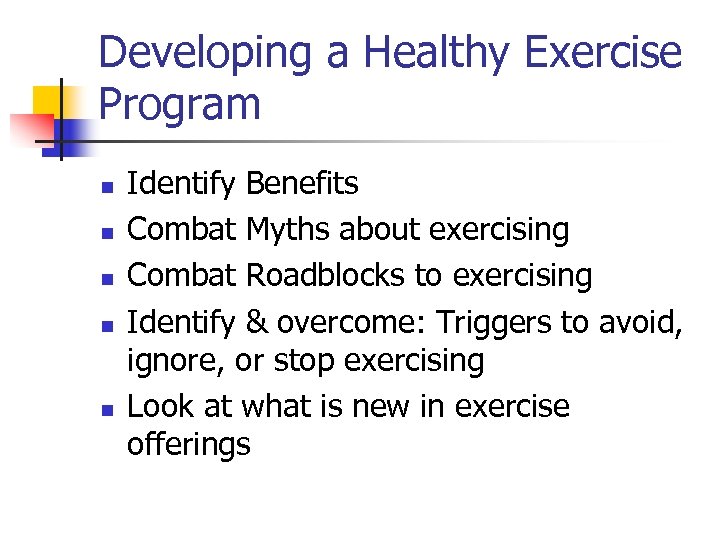 Developing a Healthy Exercise Program

- Identify Benefits
- Combat Myths about exercising
- Combat Roadblocks to exercising
- Identify & overcome: Triggers to avoid, ignore, or stop exercising
- Look at what is new in exercise offerings